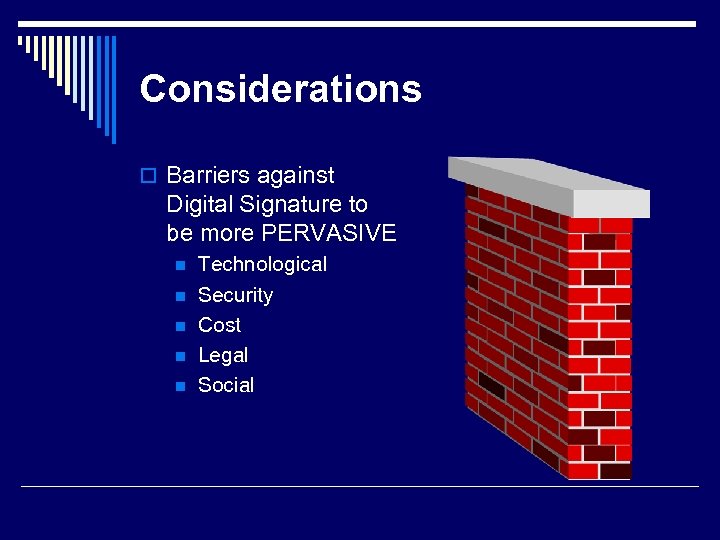 Considerations

Barriers against Digital Signature to be more PERVASIVE

Technological
Security
Cost
Legal
Social